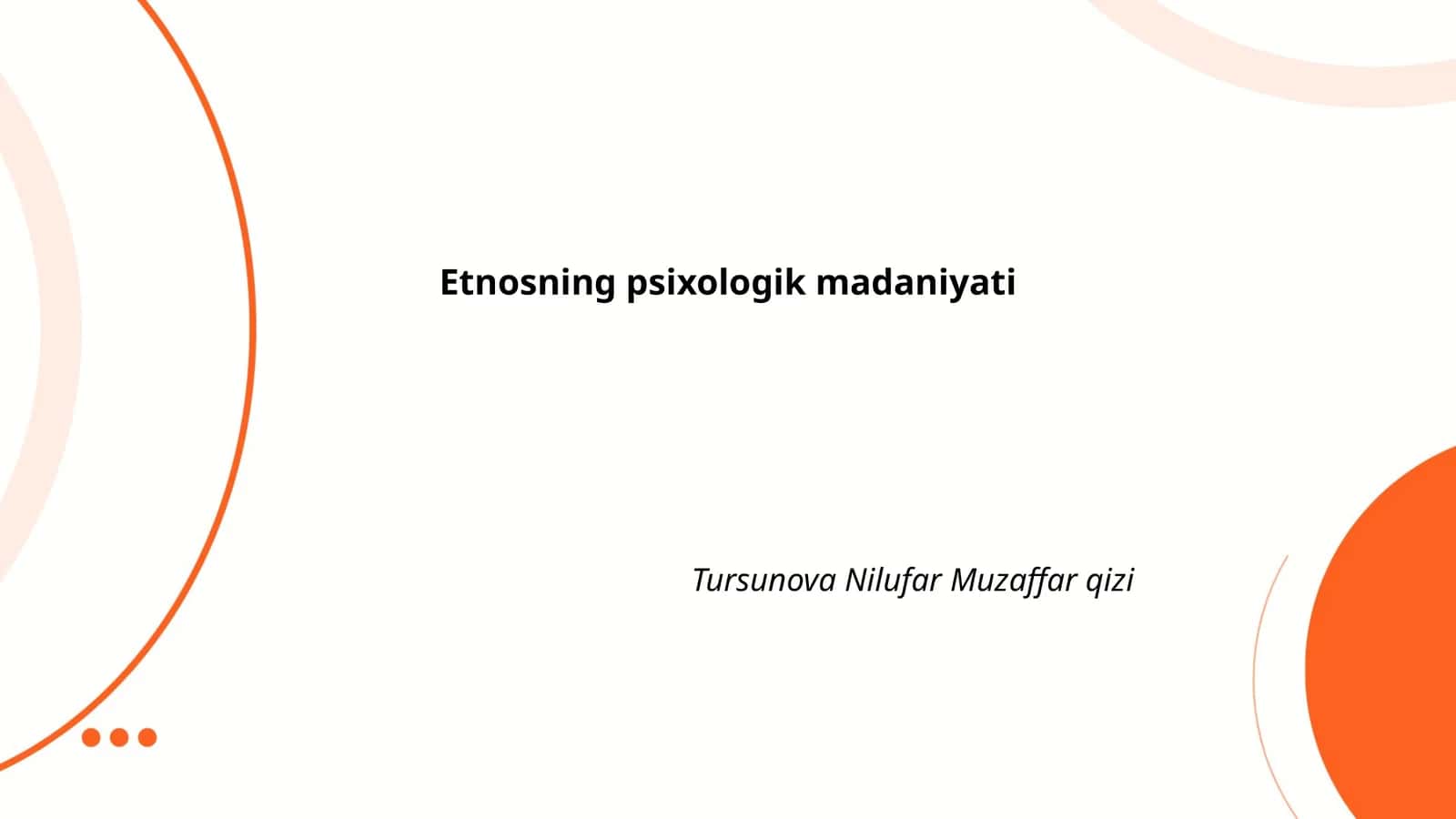 Etnosning psixologik madaniyati

Tursunova Nilufar Muzaffar qizi